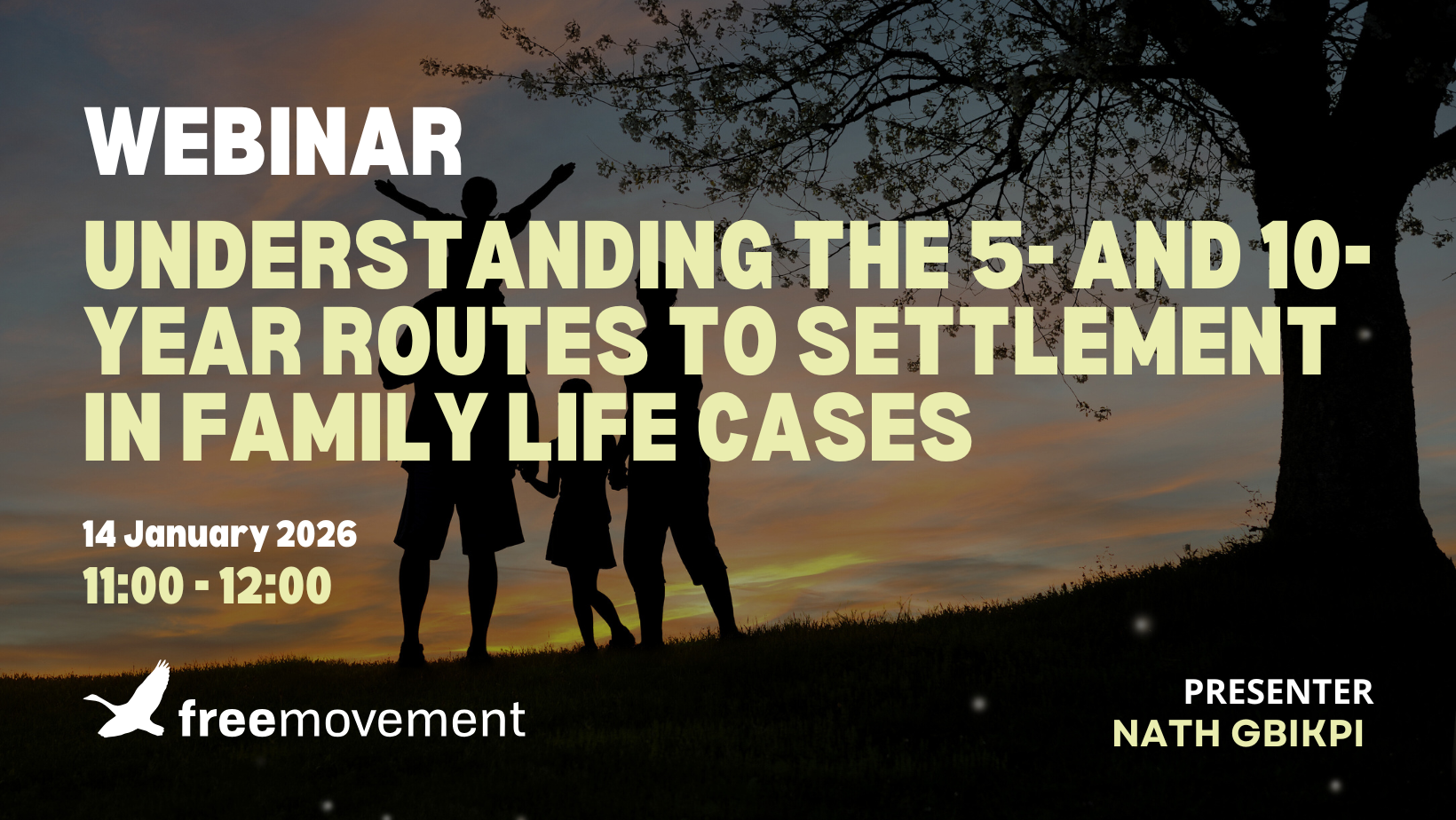 WEBINAR

UNDERSTANDING THE 5- AND 10-YEAR ROUTES TO SETTLEMENT IN FAMILY LIFE CASES

14 January 2026
11:00 - 12:00

freemovement

PRESENTER
NATH GBIKPI